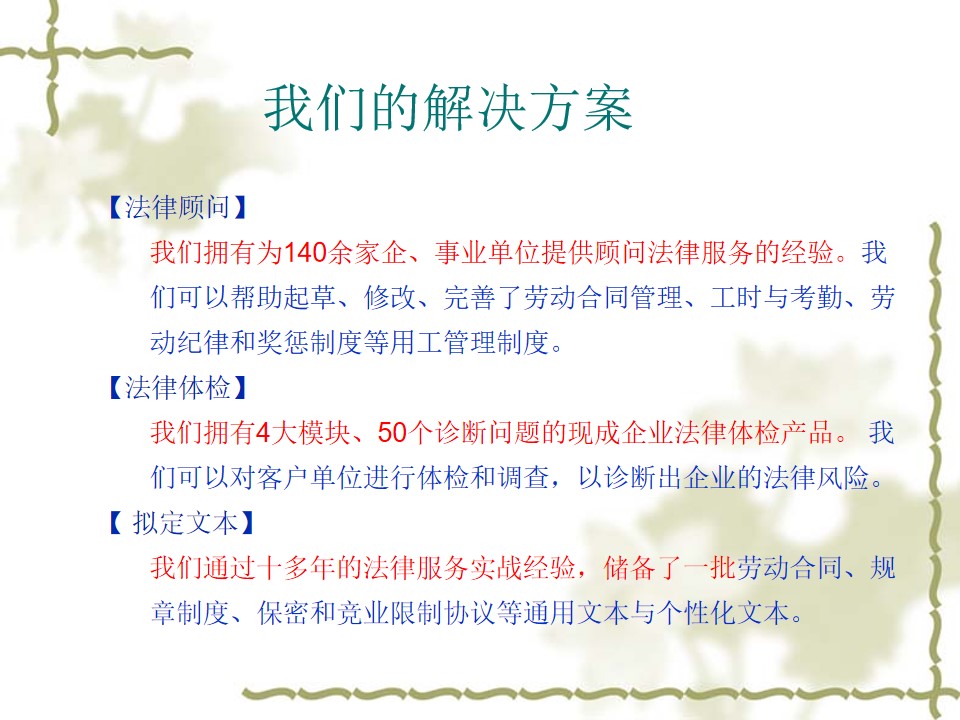 我们的解决方案

【法律顾问】

我们拥有为140余家企、事业单位提供顾问法律服务的经验。我们可以帮助起草、修改、完善了劳动合同管理、工时与考勤、劳动纪律和奖惩制度等用工管理制度。

【法律体检】

我们拥有4大模块、50个诊断问题的现成企业法律体检产品。 我们可以对客户单位进行体检和调查，以诊断出企业的法律风险。

【 拟定文本】

我们通过十多年的法律服务实战经验，储备了一批劳动合同、规章制度、保密和竞业限制协议等通用文本与个性化文本。